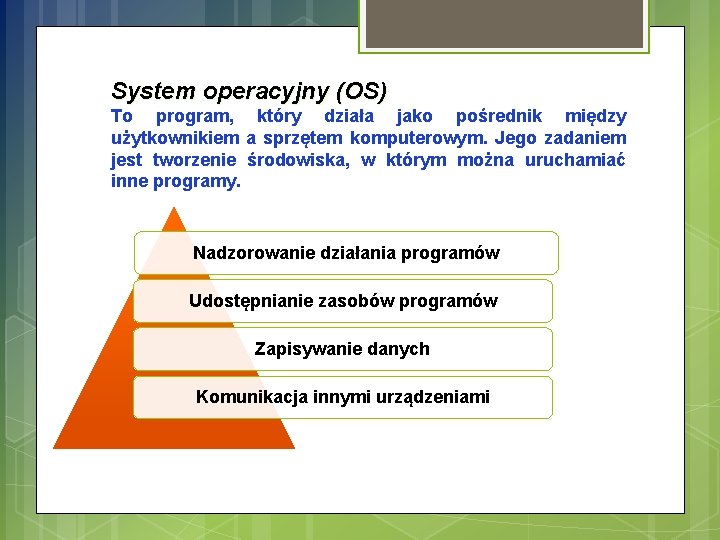 System operacyjny (OS)
To program, który działa jako pośrednik między użytkownikiem a sprzętem komputerowym. Jego zadaniem jest tworzenie środowiska, w którym można uruchamiać inne programy.

Nadzorowanie działania programów

Udostępnianie zasobów programów

Zapisywanie danych

Komunikacja innymi urządzeniami